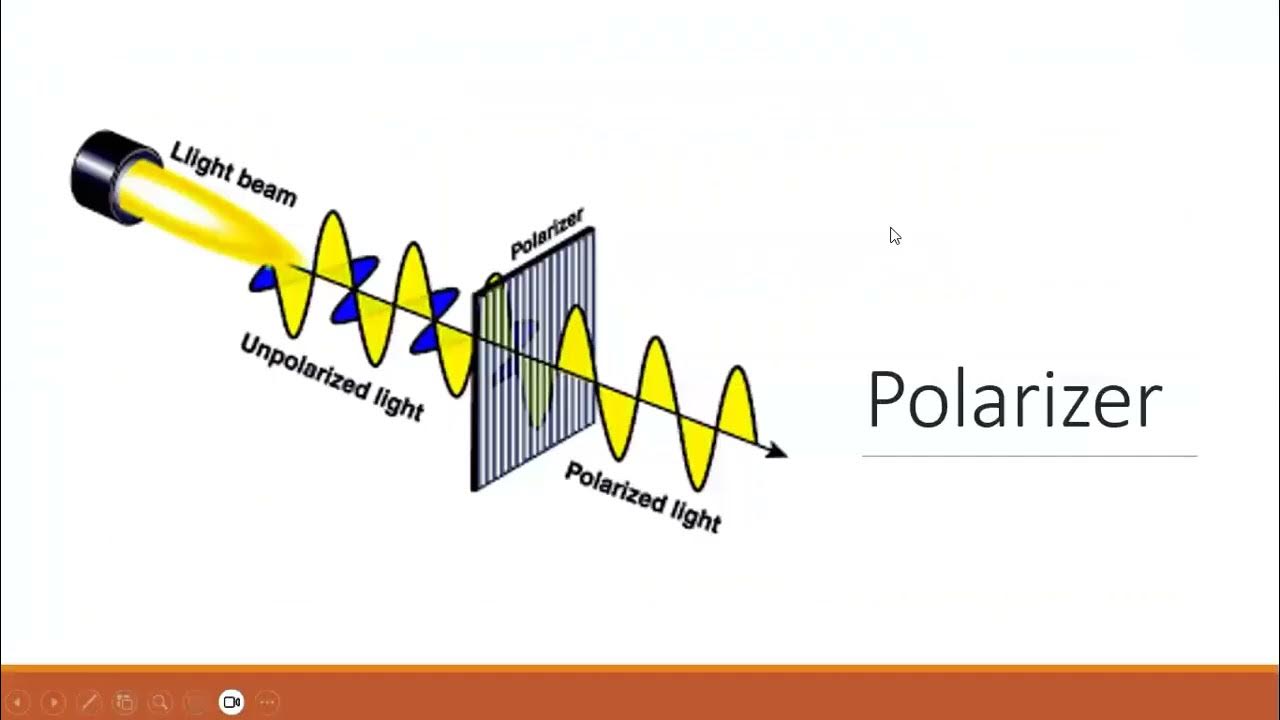 Llight beam

Polarizer

Unpolarized light

Polarized light

Polarizer